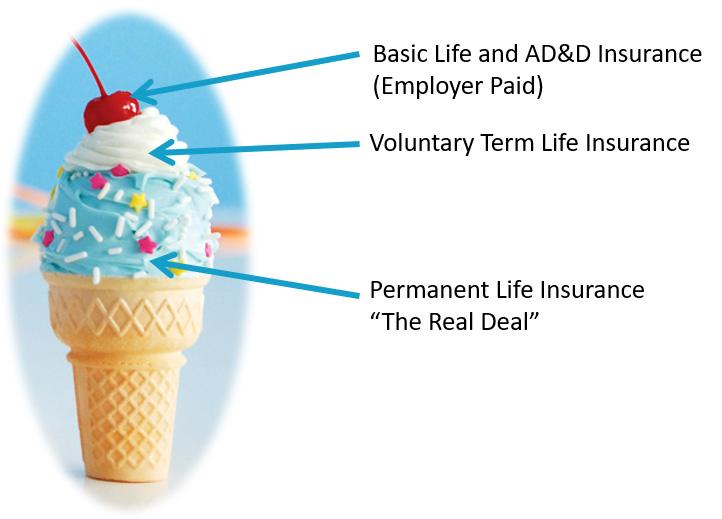 Basic Life and AD&D Insurance
(Employer Paid)

Voluntary Term Life Insurance

Permanent Life Insurance
“The Real Deal”